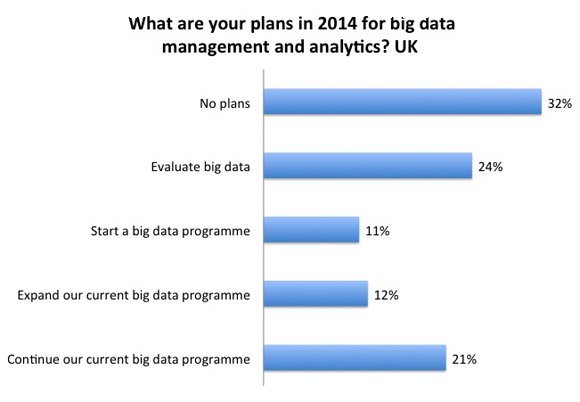 What are your plans in 2014 for big data management and analytics? UK

No plans 32%

Evaluate big data 24%

Start a big data programme 11%

Expand our current big data programme 12%

Continue our current big data programme 21%